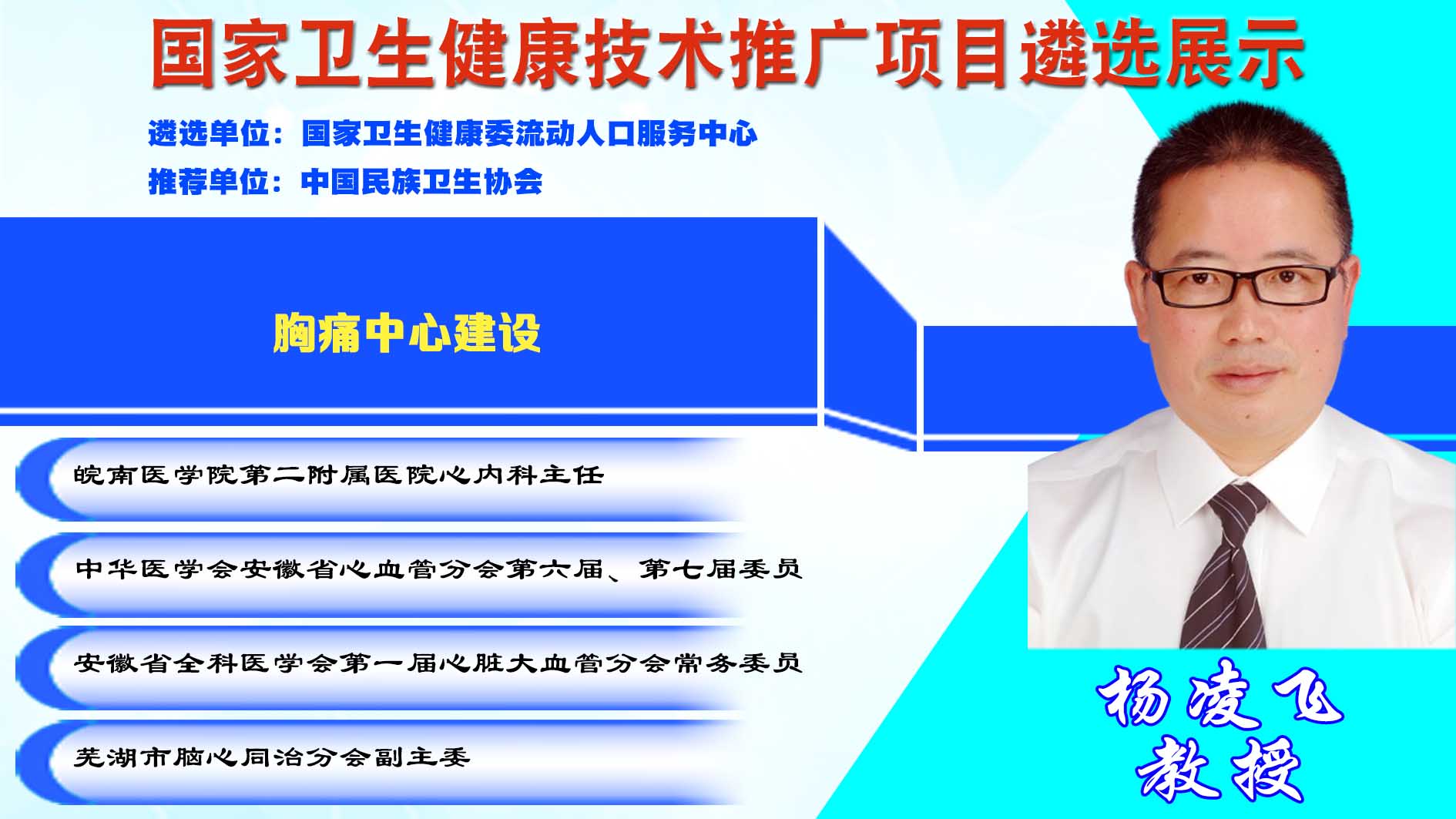 国家卫生健康技术推广项目遴选展示

遴选单位：国家卫生健康委流动人口服务中心
推荐单位：中国民族卫生协会

胸痛中心建设

皖南医学院第二附属医院心内科主任

中华医学会安徽省心血管分会第六届、第七届委员

安徽省全科医学会第一届心脏大血管分会常务委员

芜湖市脑心同治分会副主委

杨凌飞
教授